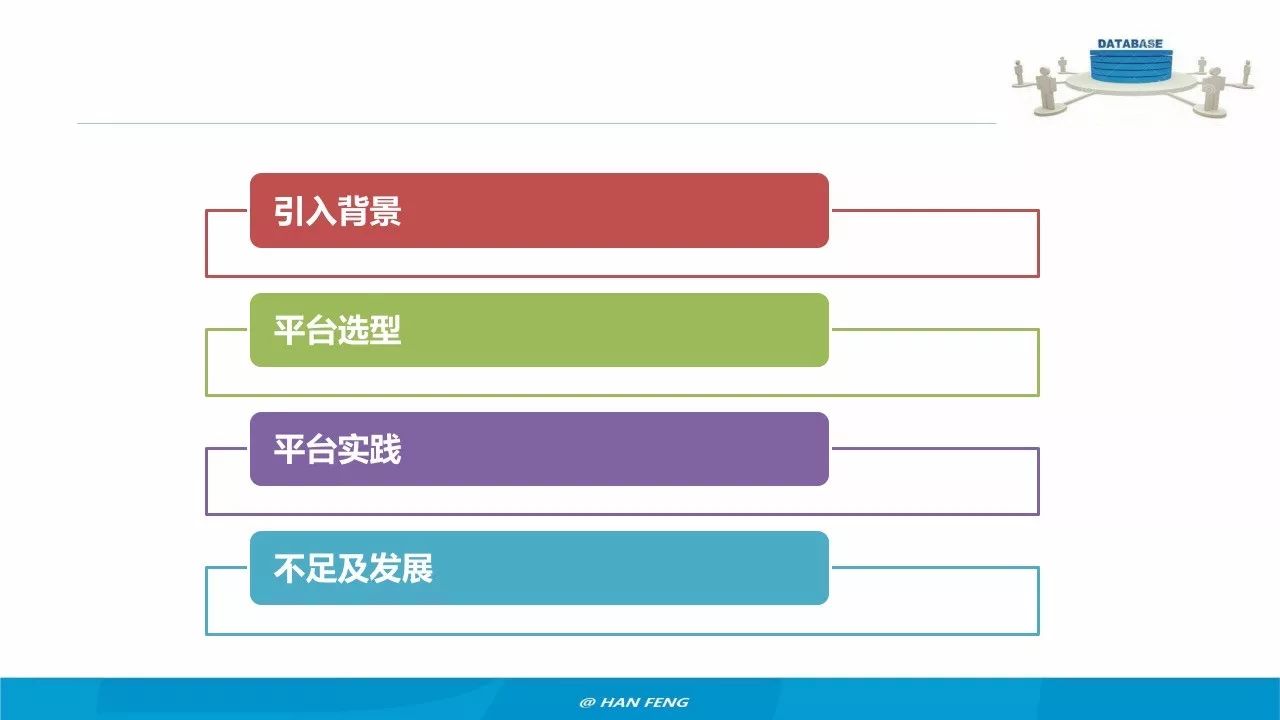 DATABASE

引入背景

平台选型

平台实践

不足及发展

@ HAN FENG